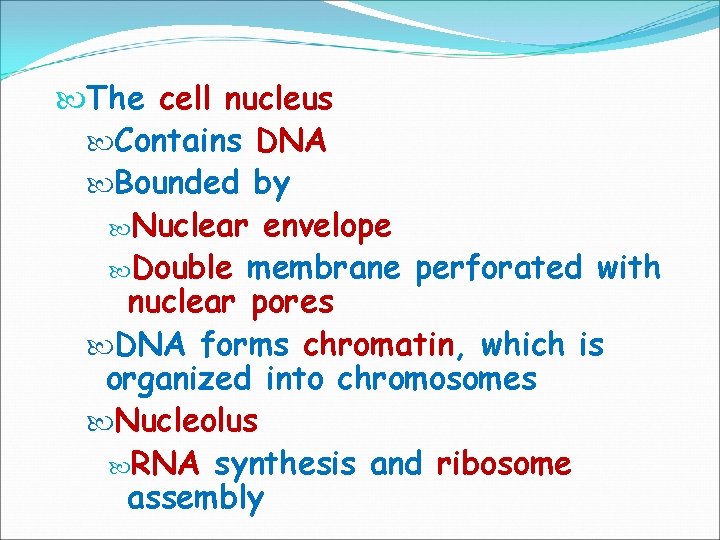 The cell nucleus

Contains DNA

Bounded by

Nuclear envelope

Double membrane perforated with nuclear pores

DNA forms chromatin, which is organized into chromosomes

Nucleolus

RNA synthesis and ribosome assembly